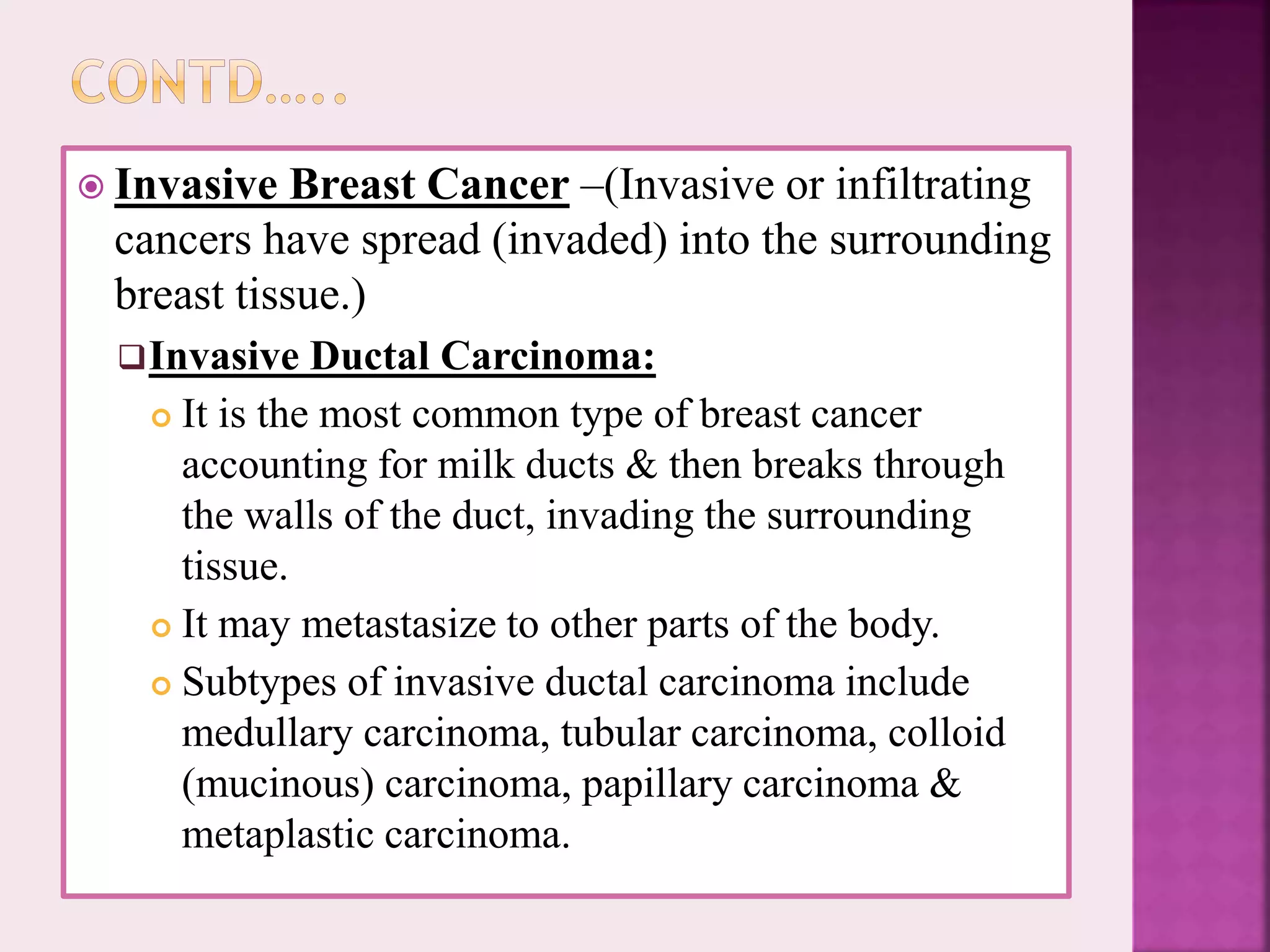 CONTD…..

Invasive Breast Cancer –(Invasive or infiltrating cancers have spread (invaded) into the surrounding breast tissue.)

Invasive Ductal Carcinoma:

It is the most common type of breast cancer accounting for milk ducts & then breaks through the walls of the duct, invading the surrounding tissue.

It may metastasize to other parts of the body.

Subtypes of invasive ductal carcinoma include medullary carcinoma, tubular carcinoma, colloid (mucinous) carcinoma, papillary carcinoma & metaplastic carcinoma.